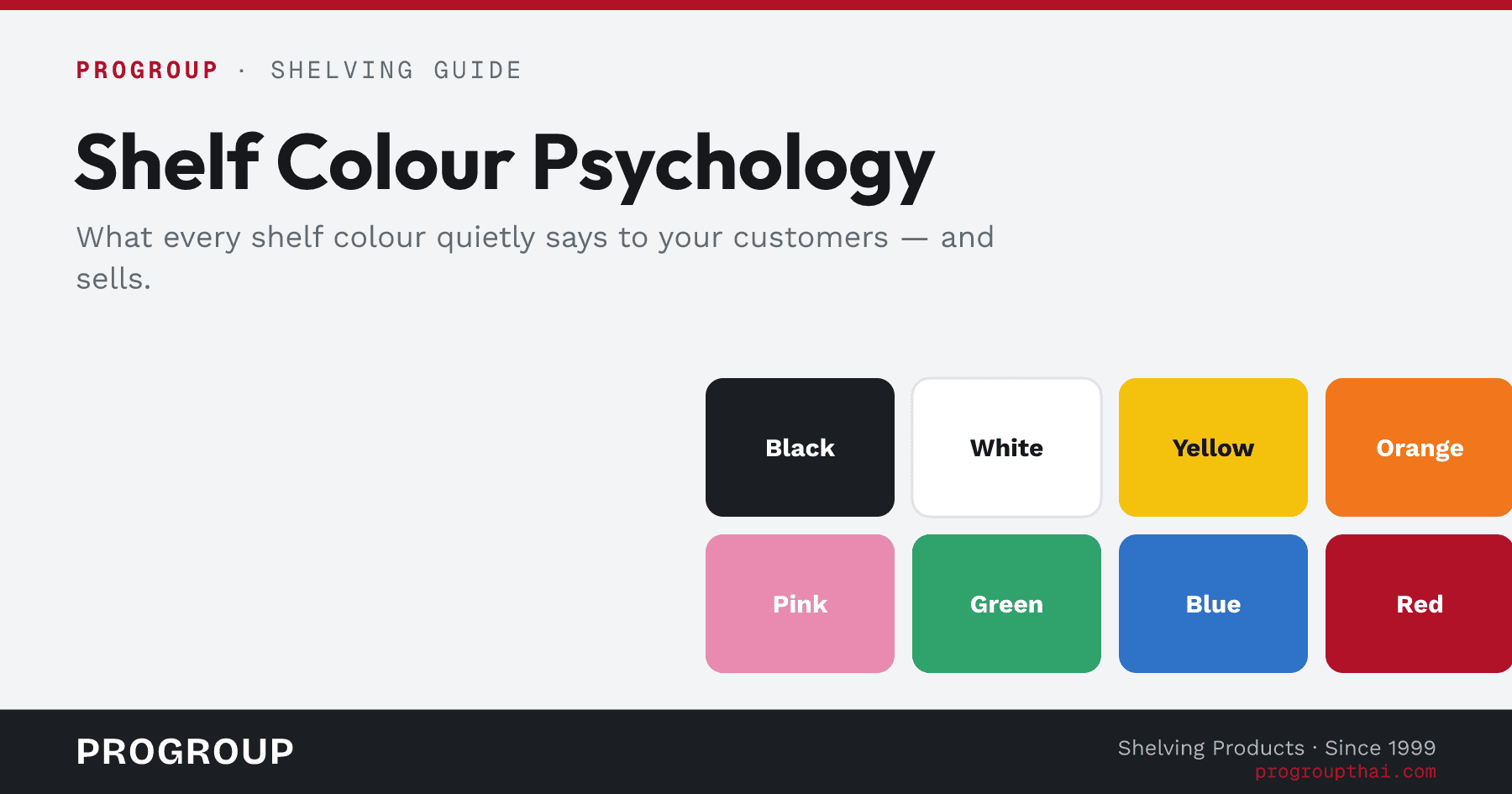 PROGROUP · SHELVING GUIDE

Shelf Colour Psychology

What every shelf colour quietly says to your customers — and sells.

Black

White

Yellow

Orange

Pink

Green

Blue

Red

PROGROUP

Shelving Products · Since 1999
progroupthai.com